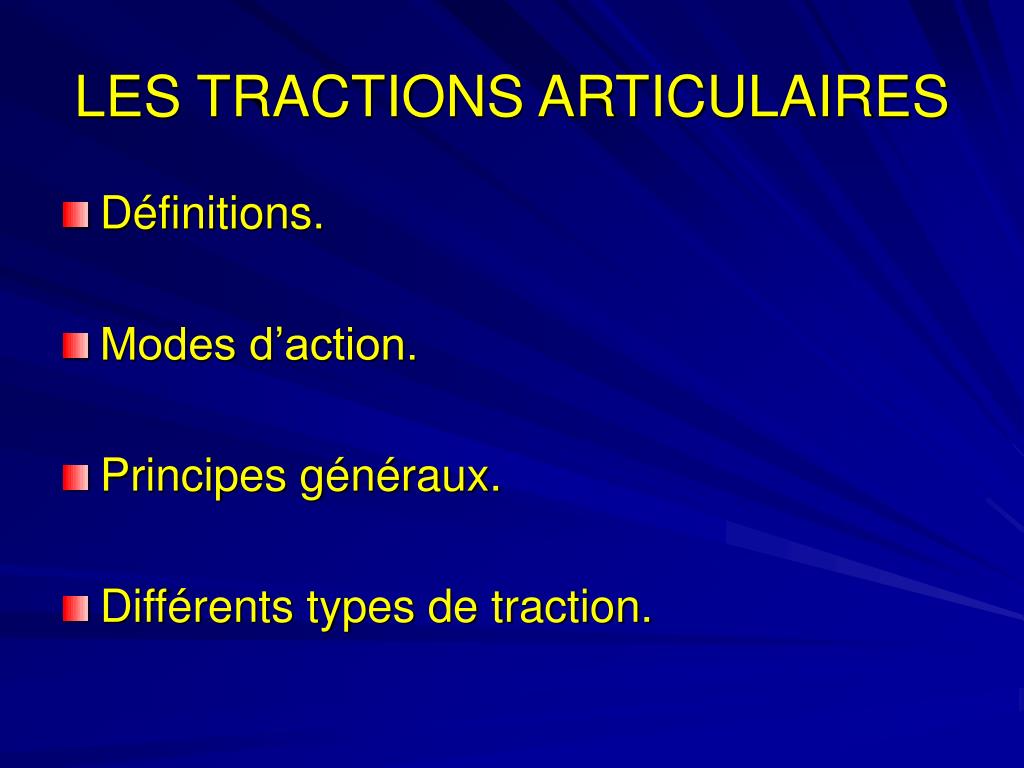 LES TRACTIONS ARTICULAIRES

Définitions.

Modes d’action.

Principes généraux.

Différents types de traction.